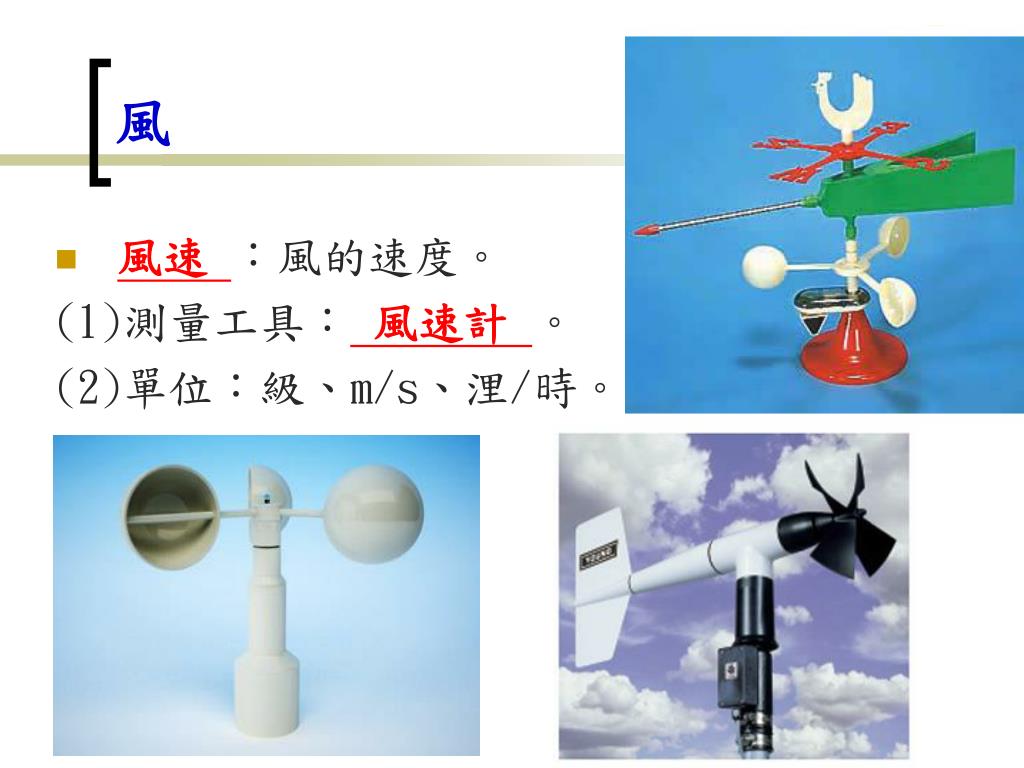 風

風速：風的速度。

(1)測量工具：風速計。

(2)單位：級、m/s、浬/時。

YOUNG